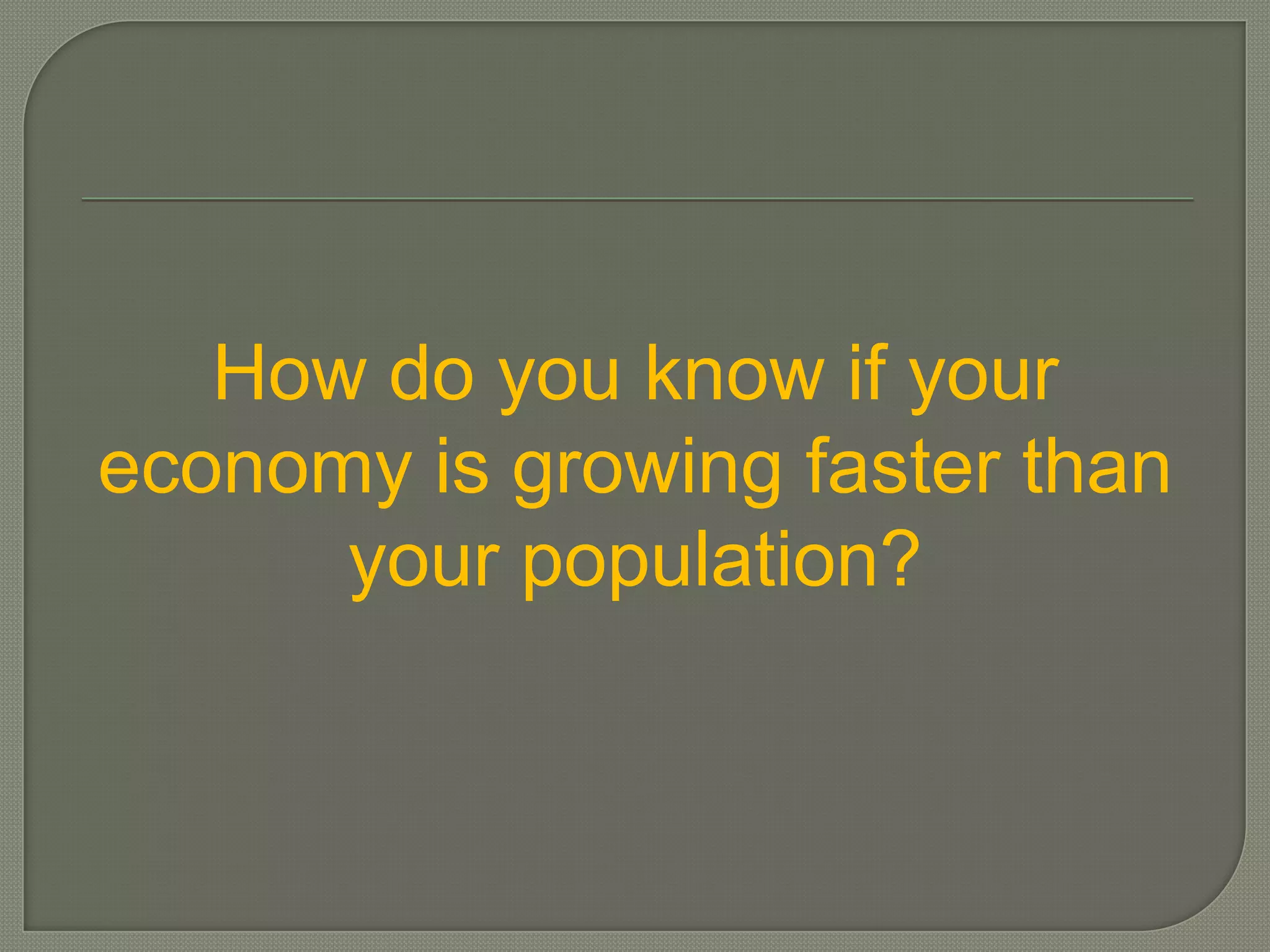 How do you know if your economy is growing faster than your population?